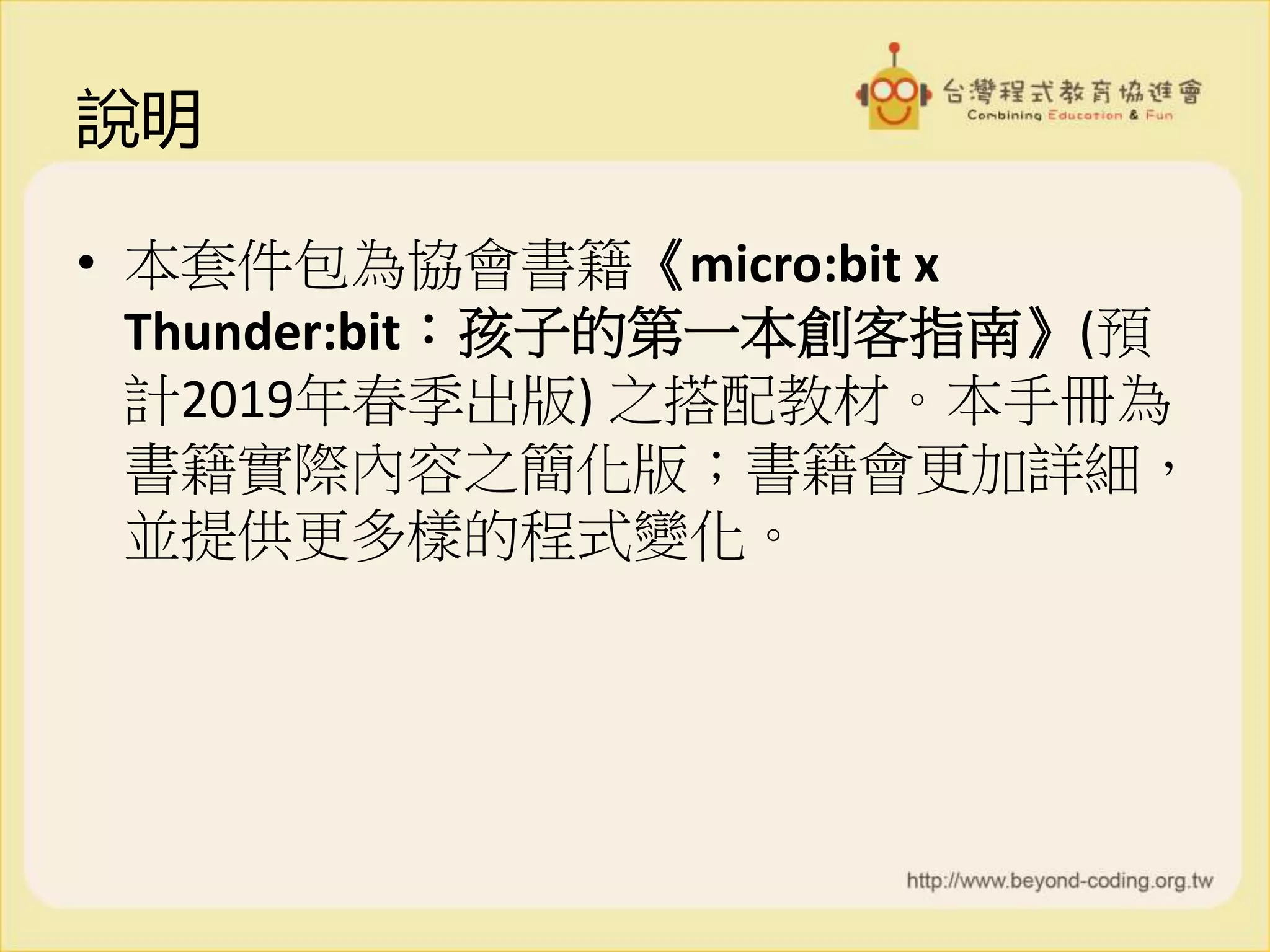 說明

台灣程式教育協進會
Combining Education & Fun

• 本套件包為協會書籍《micro:bit x Thunder:bit：孩子的第一本創客指南》(預計2019年春季出版) 之搭配教材。本手冊為書籍實際內容之簡化版；書籍會更加詳細，並提供更多樣的程式變化。

http://www.beyond-coding.org.tw